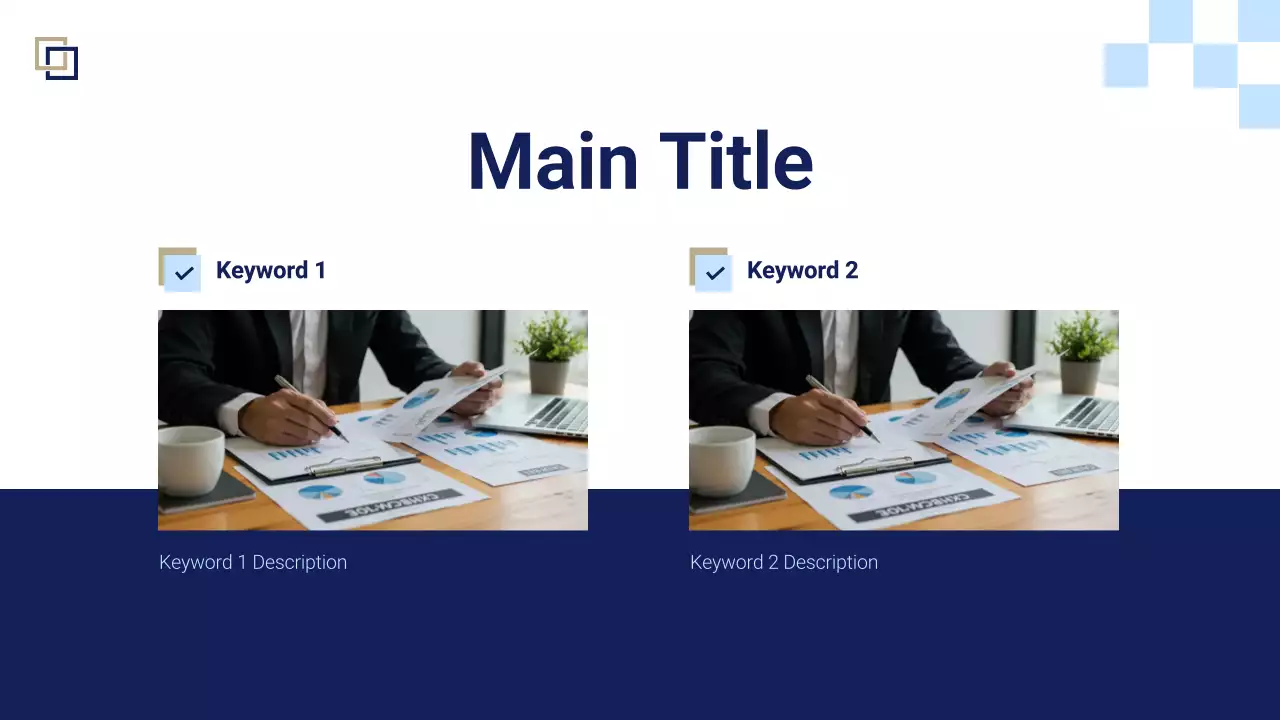 Main Title

Keyword 1

Keyword 1 Description

Keyword 2

Keyword 2 Description